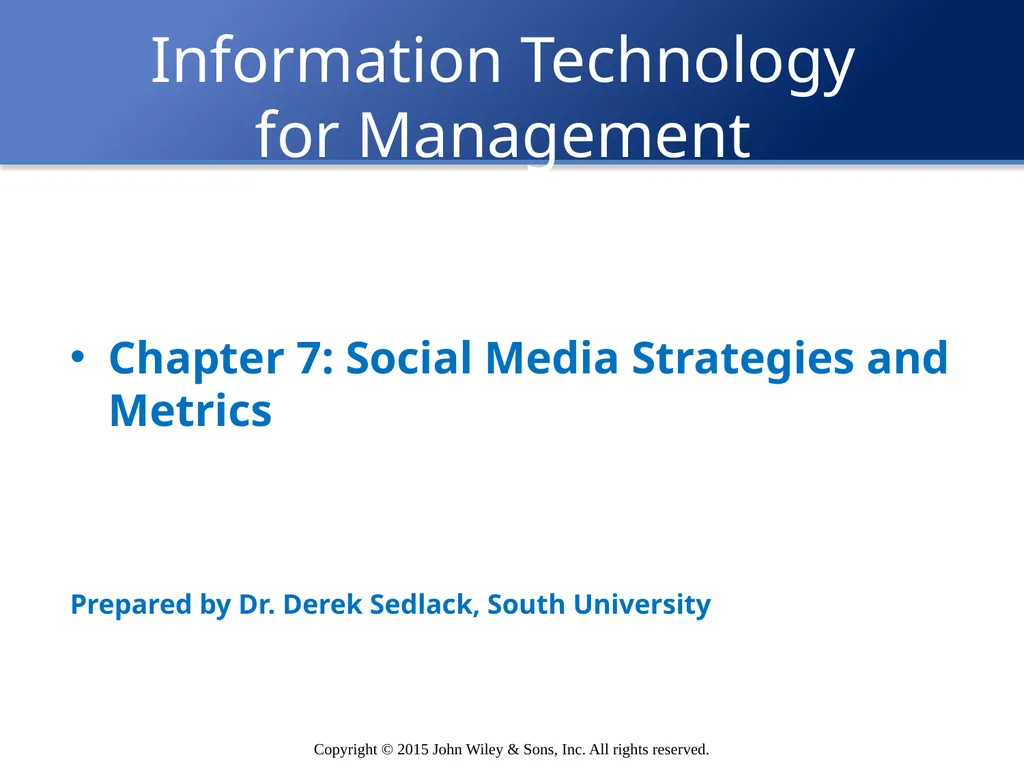 Information Technology for Management

• Chapter 7: Social Media Strategies and Metrics

Prepared by Dr. Derek Sedlack, South University

Copyright © 2015 John Wiley & Sons, Inc. All rights reserved.